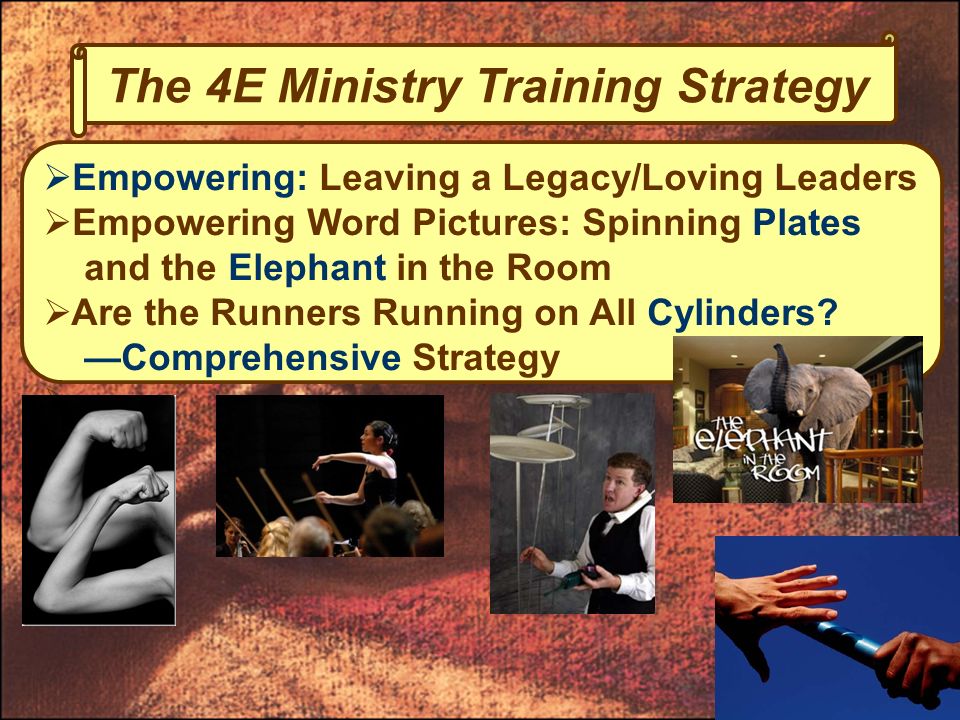 The 4E Ministry Training Strategy

➢Empowering: Leaving a Legacy/Loving Leaders
➢Empowering Word Pictures: Spinning Plates and the Elephant in the Room
➢Are the Runners Running on All Cylinders? —Comprehensive Strategy

THE ELEPHANT IN THE ROOM